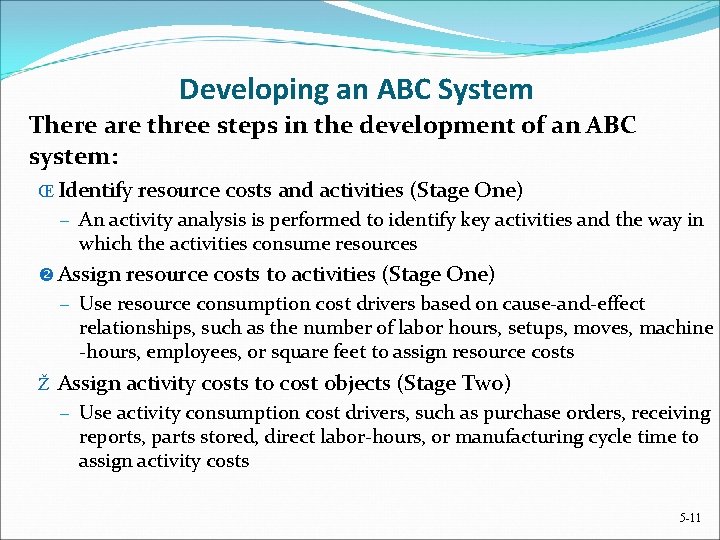 Developing an ABC System

There are three steps in the development of an ABC system:

Œ Identify resource costs and activities (Stage One)

– An activity analysis is performed to identify key activities and the way in which the activities consume resources

❷ Assign resource costs to activities (Stage One)

– Use resource consumption cost drivers based on cause-and-effect relationships, such as the number of labor hours, setups, moves, machine -hours, employees, or square feet to assign resource costs

Ž Assign activity costs to cost objects (Stage Two)

– Use activity consumption cost drivers, such as purchase orders, receiving reports, parts stored, direct labor-hours, or manufacturing cycle time to assign activity costs

5-11